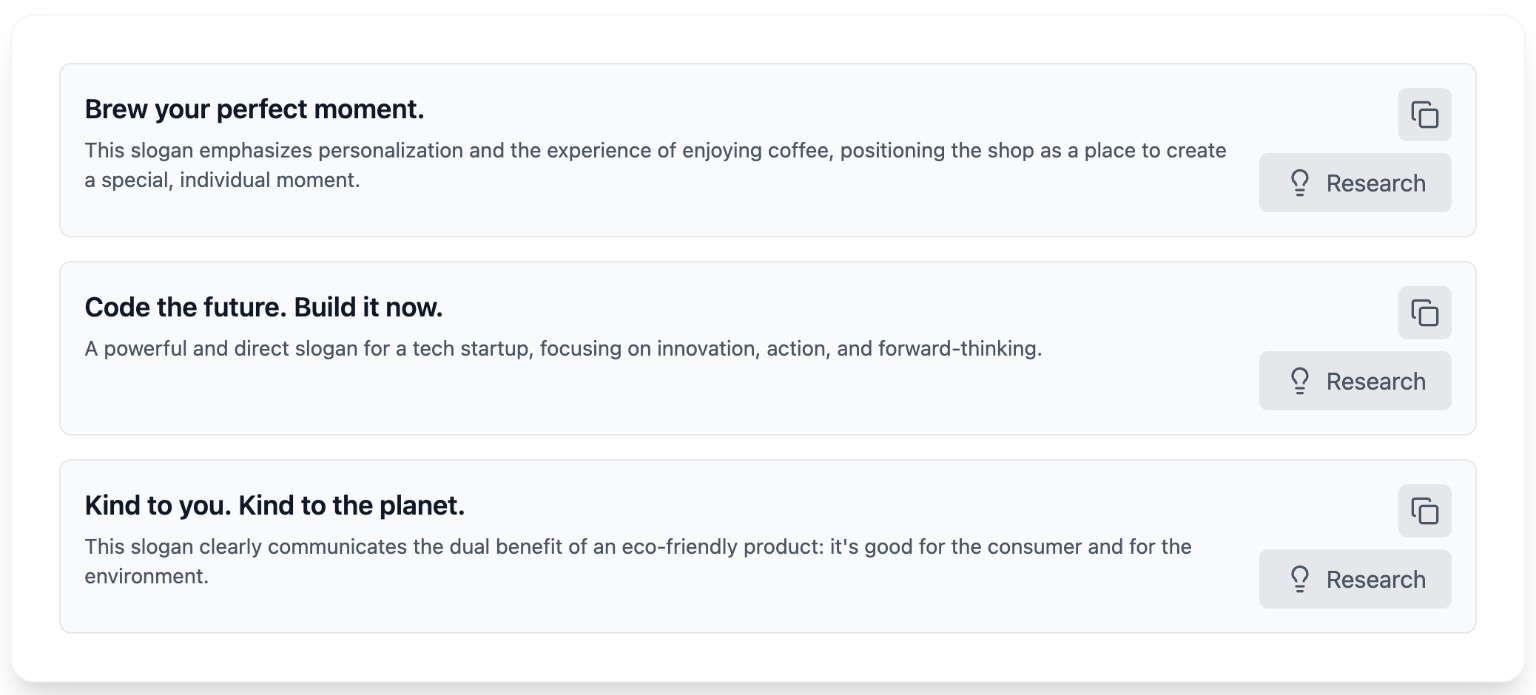 Brew your perfect moment.

This slogan emphasizes personalization and the experience of enjoying coffee, positioning the shop as a place to create a special, individual moment.

Research

Code the future. Build it now.

A powerful and direct slogan for a tech startup, focusing on innovation, action, and forward-thinking.

Research

Kind to you. Kind to the planet.

This slogan clearly communicates the dual benefit of an eco-friendly product: it's good for the consumer and for the environment.

Research